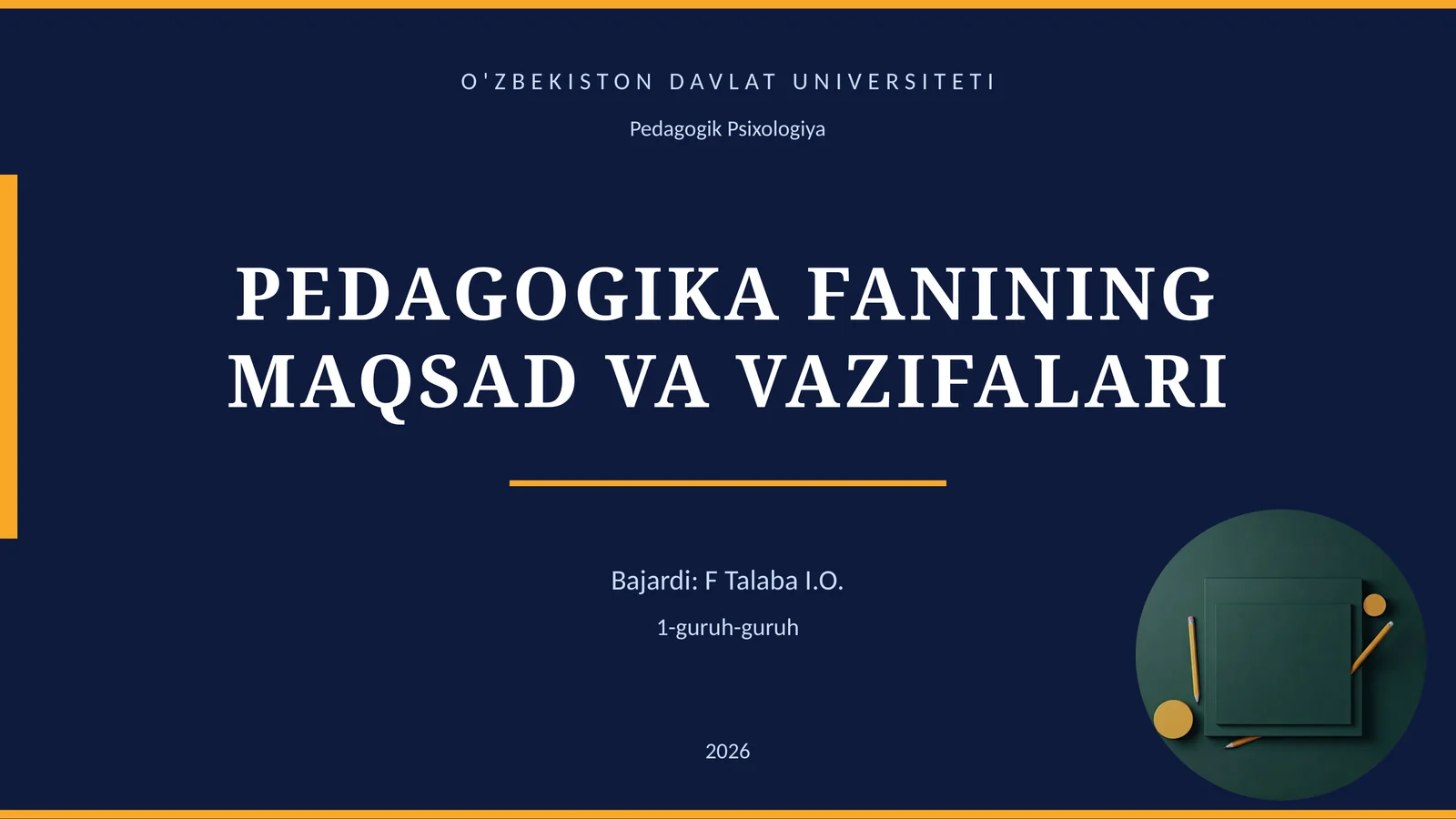 O'ZBEKISTON DAVLAT UNIVERSITETI

Pedagogik Psixologiya

PEDAGOGIKA FANINING MAQSAD VA VAZIFALARI

Bajardi: F Talaba I.O.

1-guruh-guruh

2026